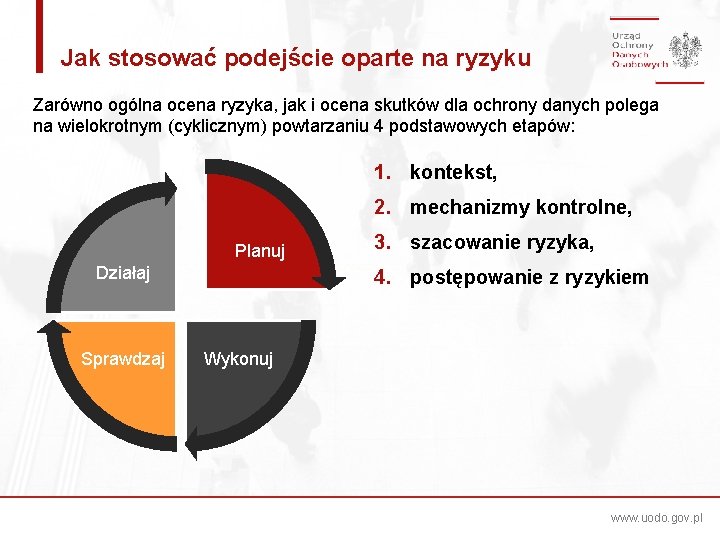 Jak stosować podejście oparte na ryzyku

Urząd Ochrony Danych Osobowych

Zarówno ogólna ocena ryzyka, jak i ocena skutków dla ochrony danych polega na wielokrotnym (cyklicznym) powtarzaniu 4 podstawowych etapów:

Planuj

Wykonuj

Sprawdzaj

Działaj

1. kontekst,
2. mechanizmy kontrolne,
3. szacowanie ryzyka,
4. postępowanie z ryzykiem

www.uodo.gov.pl